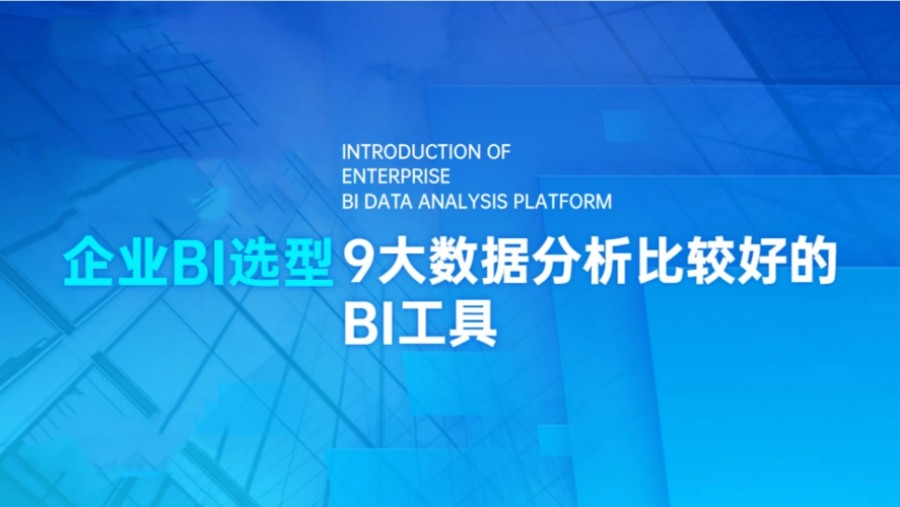 INTRODUCTION OF
ENTERPRISE
BI DATA ANALYSIS PLATFORM

企业BI选型 9大数据分析比较好的BI工具